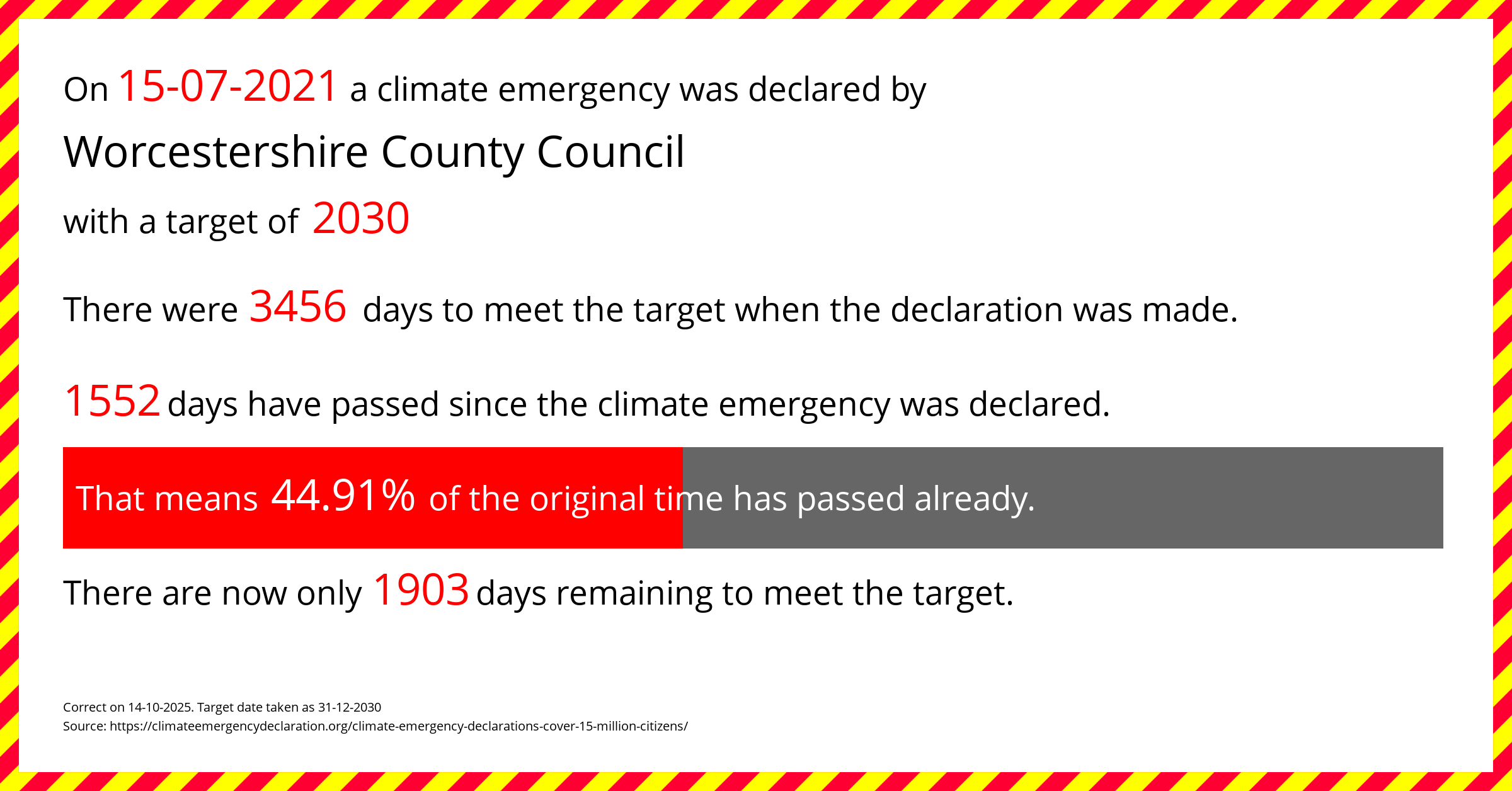 On 15-07-2021 a climate emergency was declared by

Worcestershire County Council

with a target of 2030

There were 3456 days to meet the target when the declaration was made.

1552 days have passed since the climate emergency was declared.

That means 44.91% of the original time has passed already.

There are now only 1903 days remaining to meet the target.

Correct on 14-10-2025. Target date taken as 31-12-2030
Source: https://climateemergencydeclaration.org/climate-emergency-declarations-cover-15-million-citizens/